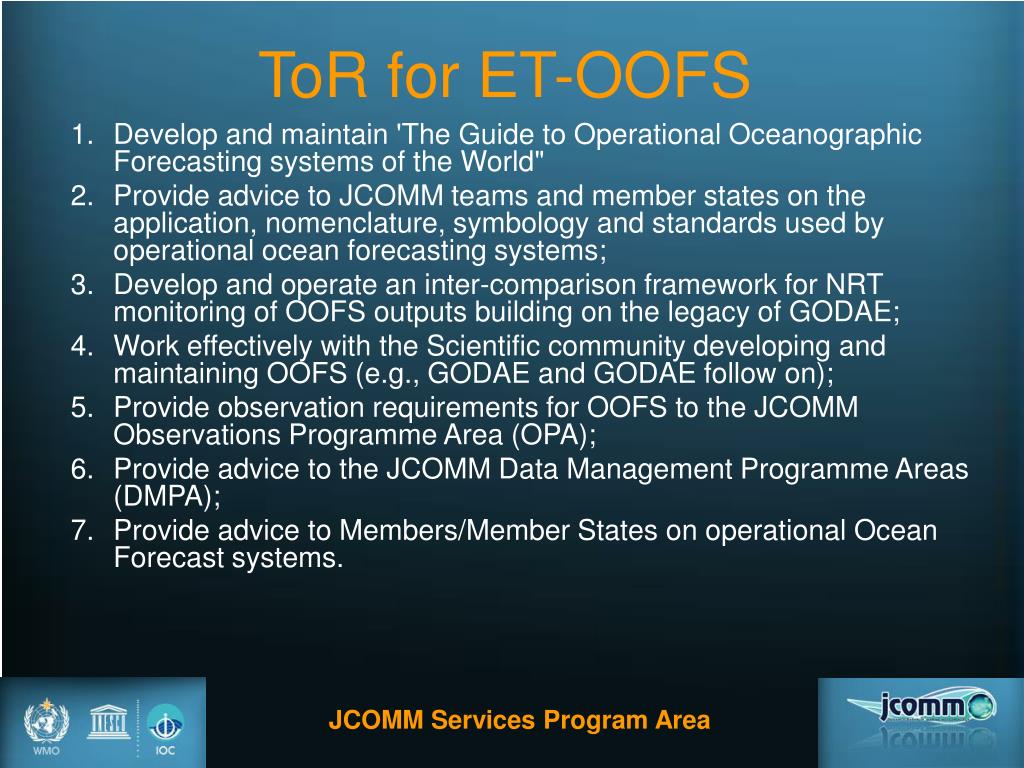 ToR for ET-OOFS

1. Develop and maintain 'The Guide to Operational Oceanographic Forecasting systems of the World"
2. Provide advice to JCOMM teams and member states on the application, nomenclature, symbology and standards used by operational ocean forecasting systems;
3. Develop and operate an inter-comparison framework for NRT monitoring of OOFS outputs building on the legacy of GODAE;
4. Work effectively with the Scientific community developing and maintaining OOFS (e.g., GODAE and GODAE follow on);
5. Provide observation requirements for OOFS to the JCOMM Observations Programme Area (OPA);
6. Provide advice to the JCOMM Data Management Programme Areas (DMPA);
7. Provide advice to Members/Member States on operational Ocean Forecast systems.

WMO UNESCO IOC

JCOMM Services Program Area

jcomm